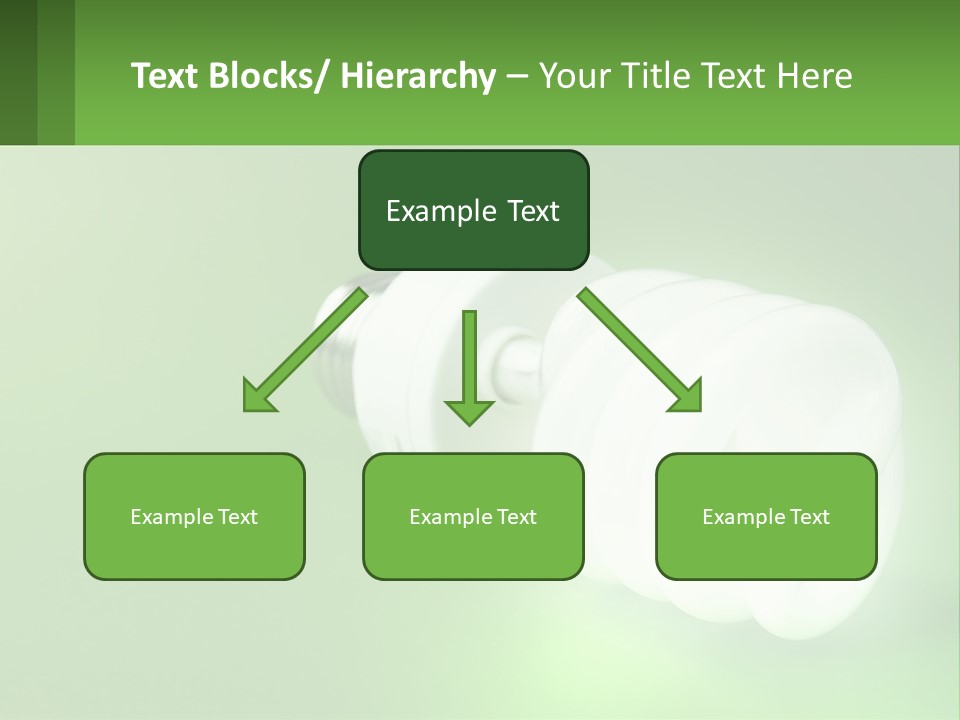 Text Blocks/ Hierarchy – Your Title Text Here

Example Text

Example Text

Example Text

Example Text